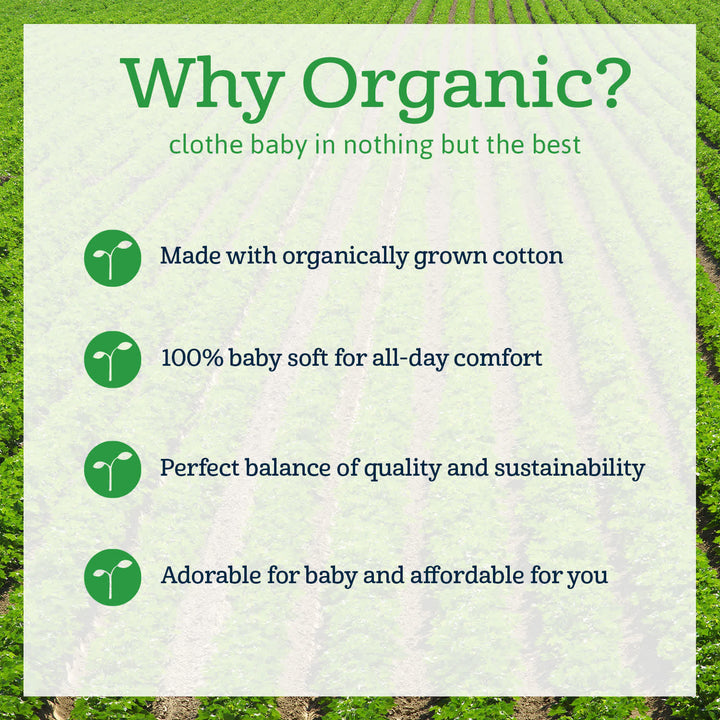 Why Organic?
clothe baby in nothing but the best

Made with organically grown cotton

100% baby soft for all-day comfort

Perfect balance of quality and sustainability

Adorable for baby and affordable for you